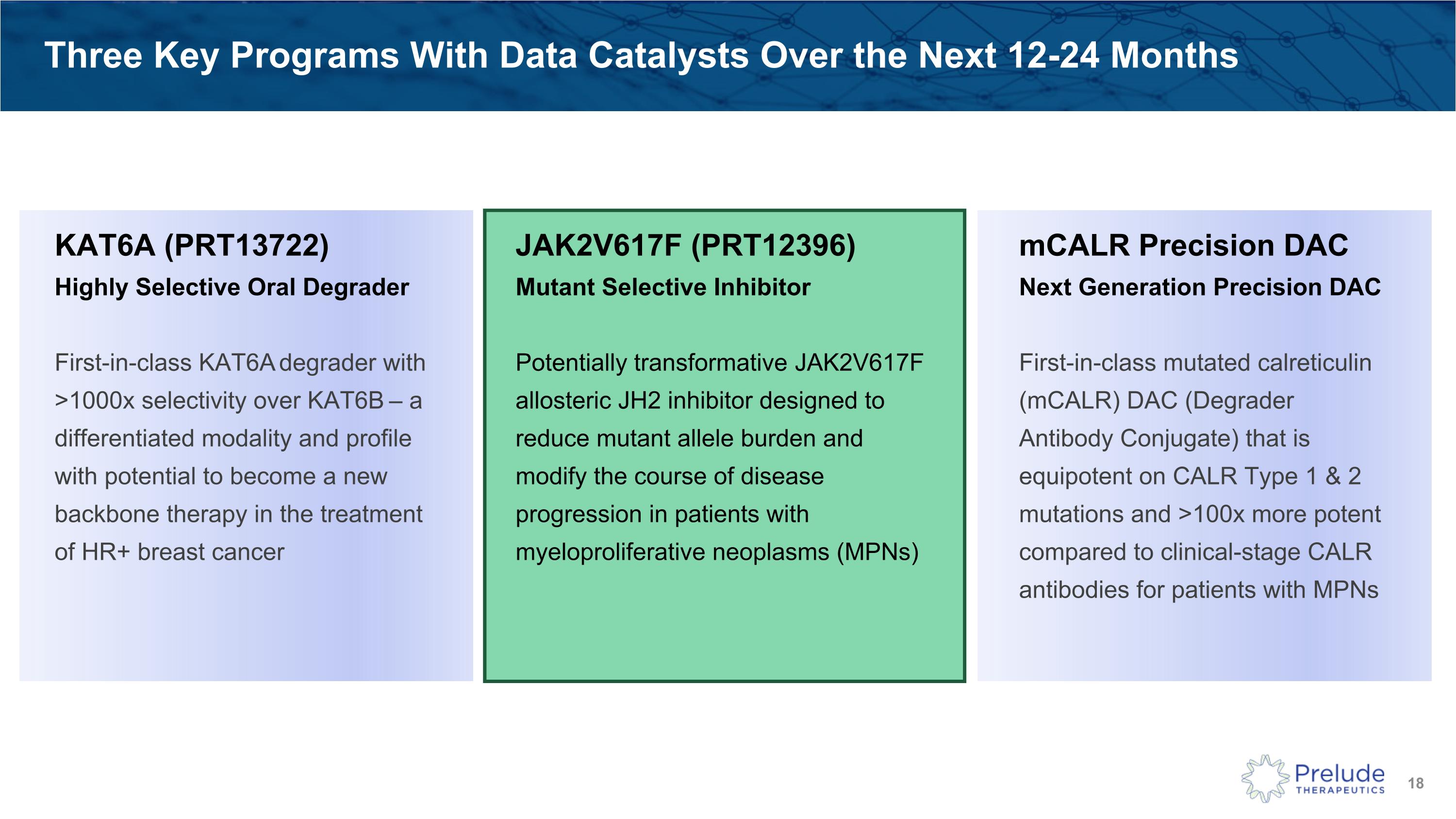 Three Key Programs With Data Catalysts Over the Next 12-24 Months

KAT6A (PRT13722)

Highly Selective Oral Degrader

First-in-class KAT6A degrader with >1000x selectivity over KAT6B – a differentiated modality and profile with potential to become a new backbone therapy in the treatment of HR+ breast cancer

JAK2V617F (PRT12396)

Mutant Selective Inhibitor

Potentially transformative JAK2V617F allosteric JH2 inhibitor designed to reduce mutant allele burden and modify the course of disease progression in patients with myeloproliferative neoplasms (MPNs)

mCALR Precision DAC

Next Generation Precision DAC

First-in-class mutated calreticulin (mCALR) DAC (Degrader Antibody Conjugate) that is equipotent on CALR Type 1 & 2 mutations and >100x more potent compared to clinical-stage CALR antibodies for patients with MPNs

Prelude THERAPEUTICS

18